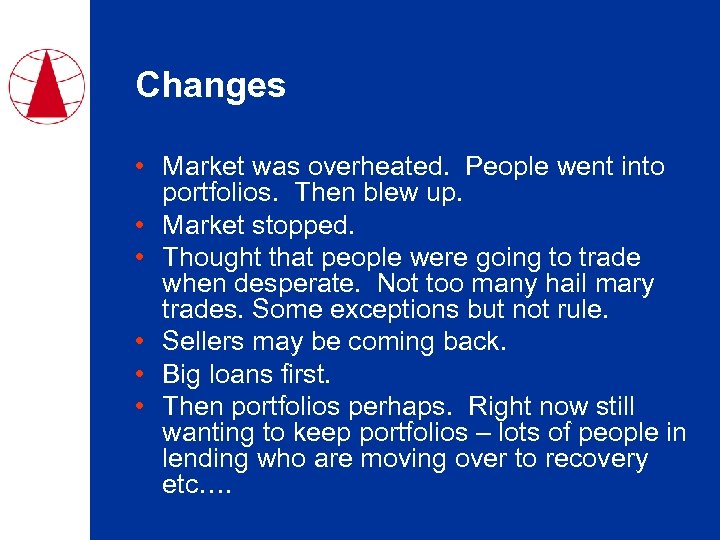 Changes

• Market was overheated. People went into portfolios. Then blew up.
• Market stopped.
• Thought that people were going to trade when desperate. Not too many hail mary trades. Some exceptions but not rule.
• Sellers may be coming back.
• Big loans first.
• Then portfolios perhaps. Right now still wanting to keep portfolios – lots of people in lending who are moving over to recovery etc….